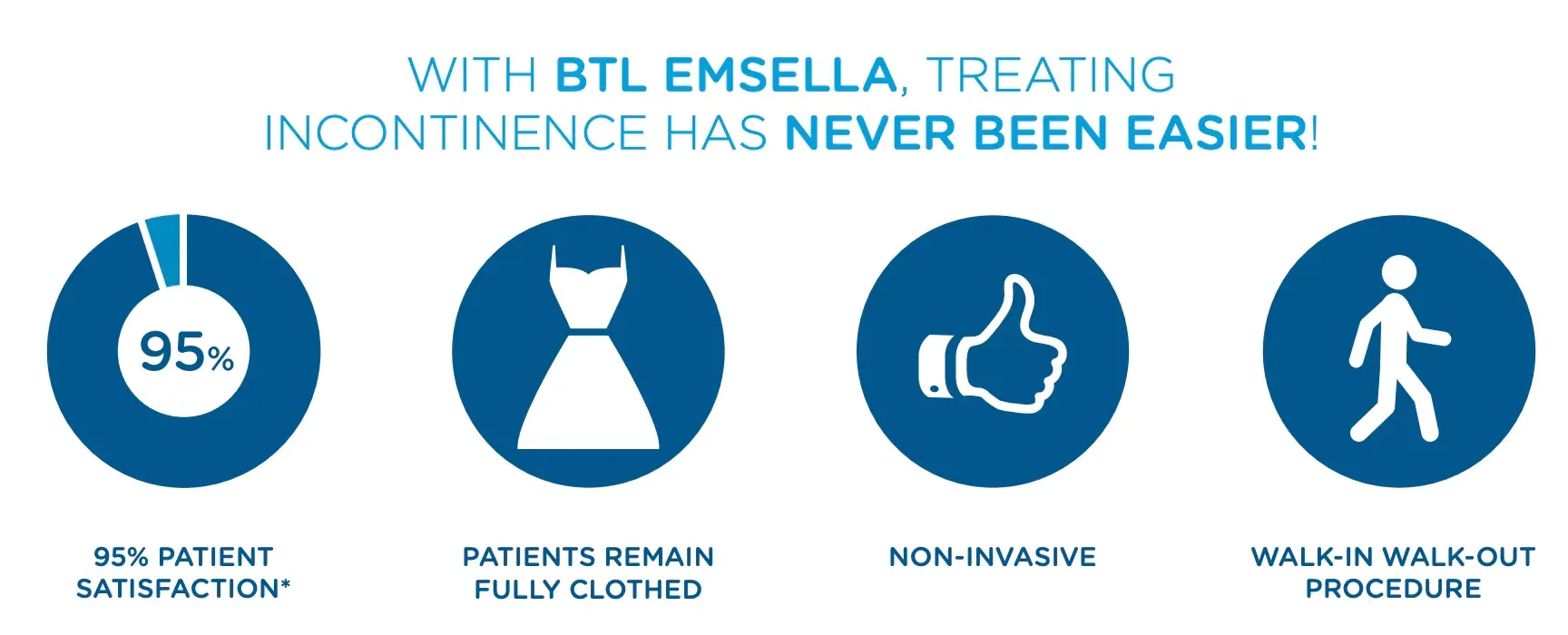 WITH BTL EMSELLA, TREATING INCONTINENCE HAS NEVER BEEN EASIER!

95%

95% PATIENT SATISFACTION*

PATIENTS REMAIN FULLY CLOTHED

NON-INVASIVE

WALK-IN WALK-OUT PROCEDURE